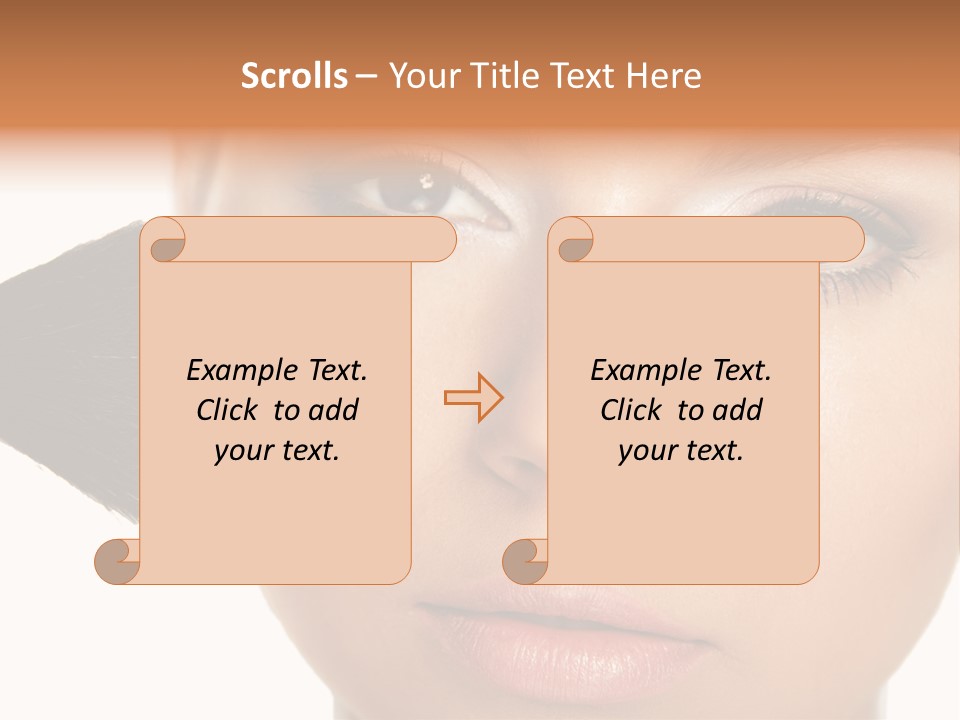 Scrolls – Your Title Text Here

Example Text. Click to add your text.

Example Text. Click to add your text.